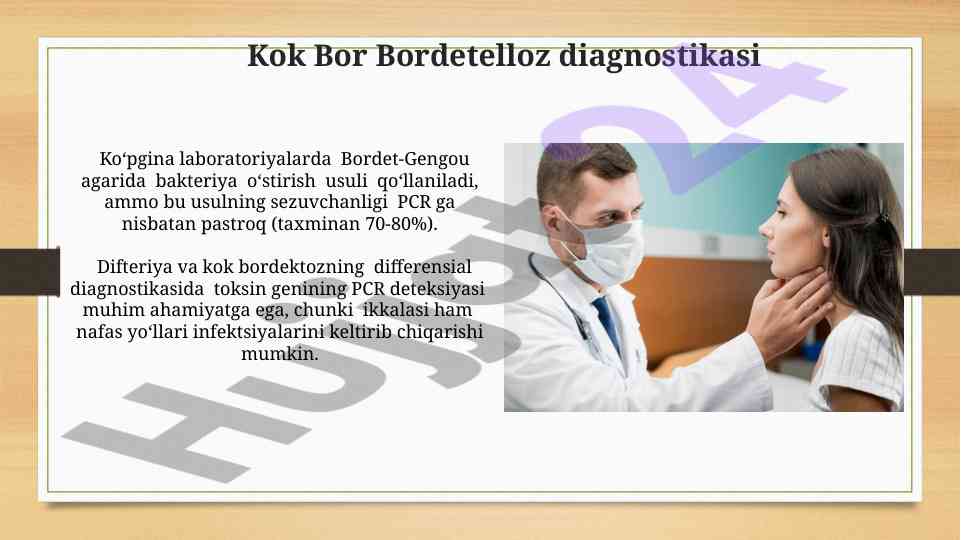 Kok Bor Bordetelloz diagnostikasi

Ko‘pgina laboratoriyalarda Bordet-Gengou agarida bakteriya o‘stirish usuli qo‘llaniladi, ammo bu usulning sezuvchanligi PCR ga nisbatan pastroq (taxminan 70-80%).

Difteriya va kok bordektozning differensial diagnostikasida toksin genining PCR deteksiyasi muhim ahamiyatga ega, chunki ikkalasi ham nafas yo‘llari infektsiyalarini keltirib chiqarishi mumkin.

Hujjat24